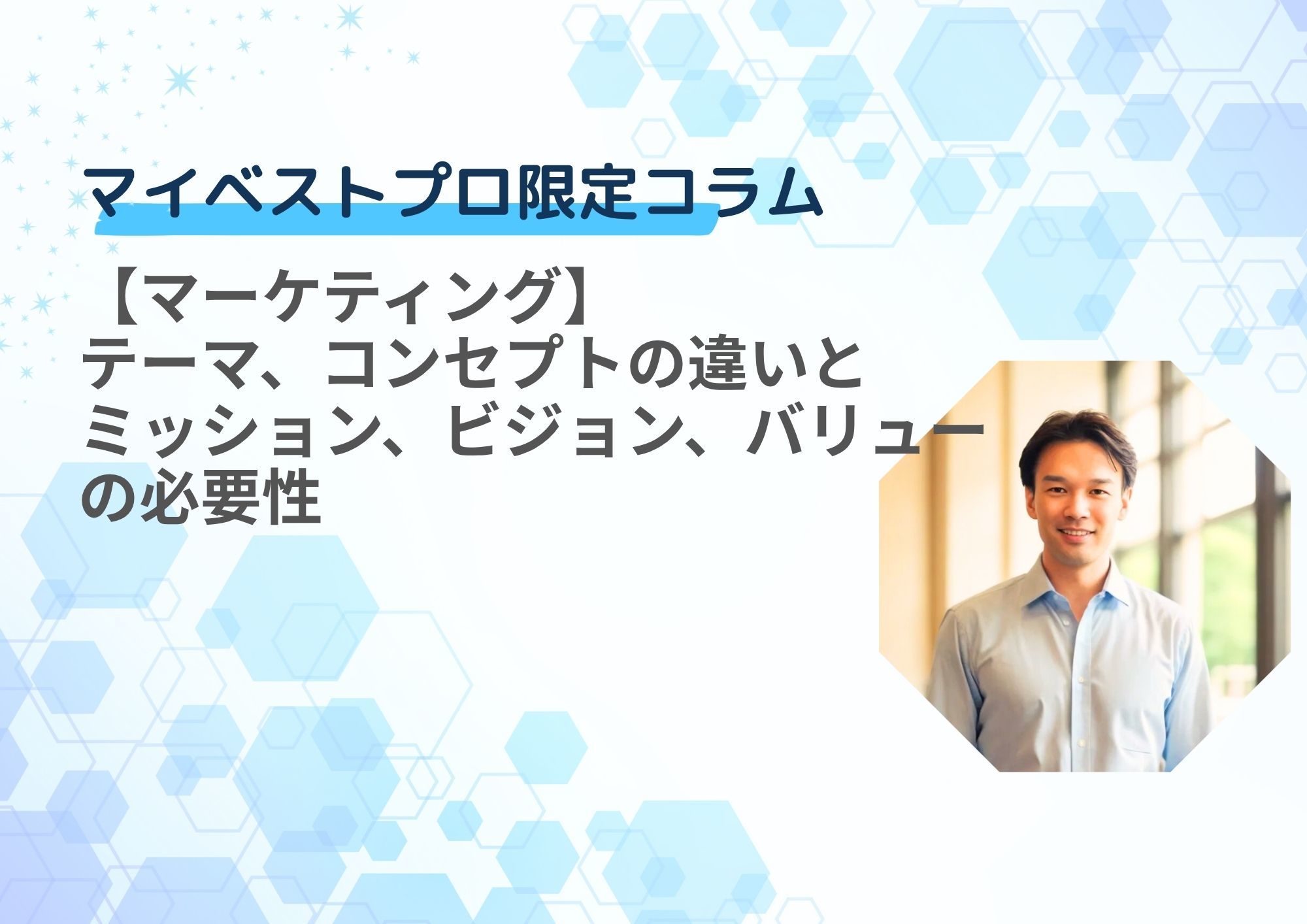 マイベストプロ限定コラム

【マーケティング】
テーマ、コンセプトの違いと
ミッション、ビジョン、バリュー
の必要性